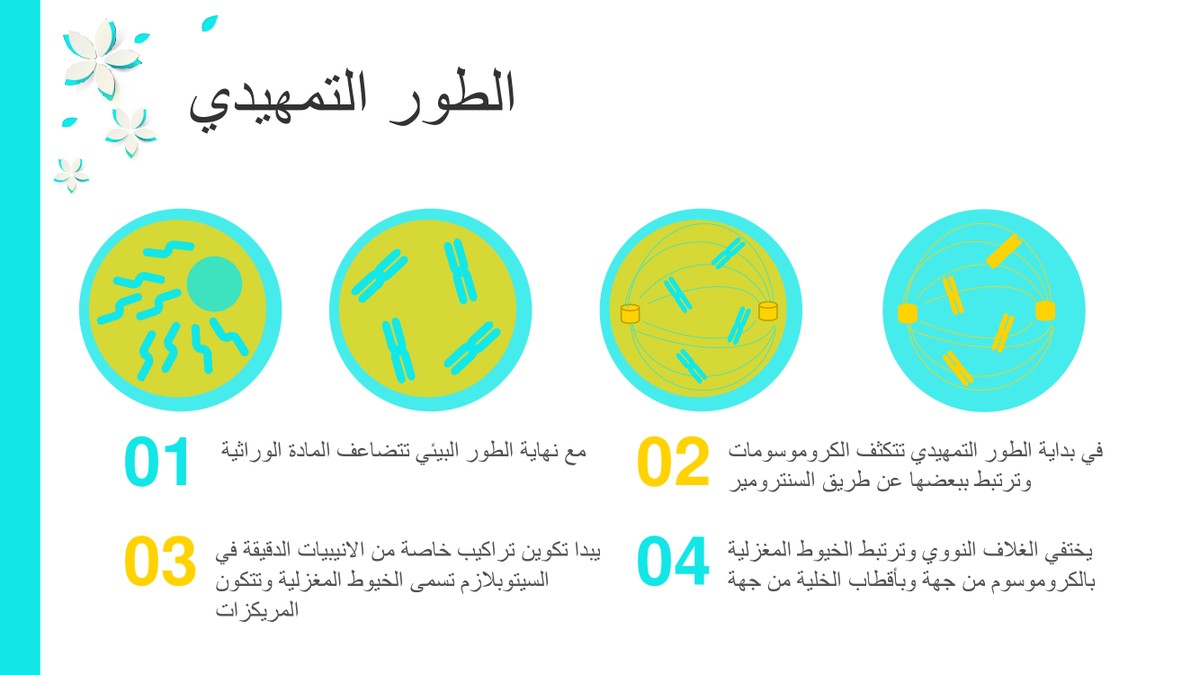 الطور التمهيدي

01
مع نهاية الطور البيئي تتضاعف المادة الوراثية

02
في بداية الطور التمهيدي تتكثف الكروموسومات وترتبط ببعضها عن طريق السنترومير

03
يبدا تكوين تراكيب خاصة من الانيبيات الدقيقة في السيتوبلازم تسمى الخيوط المغزلية وتتكون المريكزات

04
يختفي الغلاف النووي وترتبط الخيوط المغزلية بالكروموسوم من جهة وبأقطاب الخلية من جهة